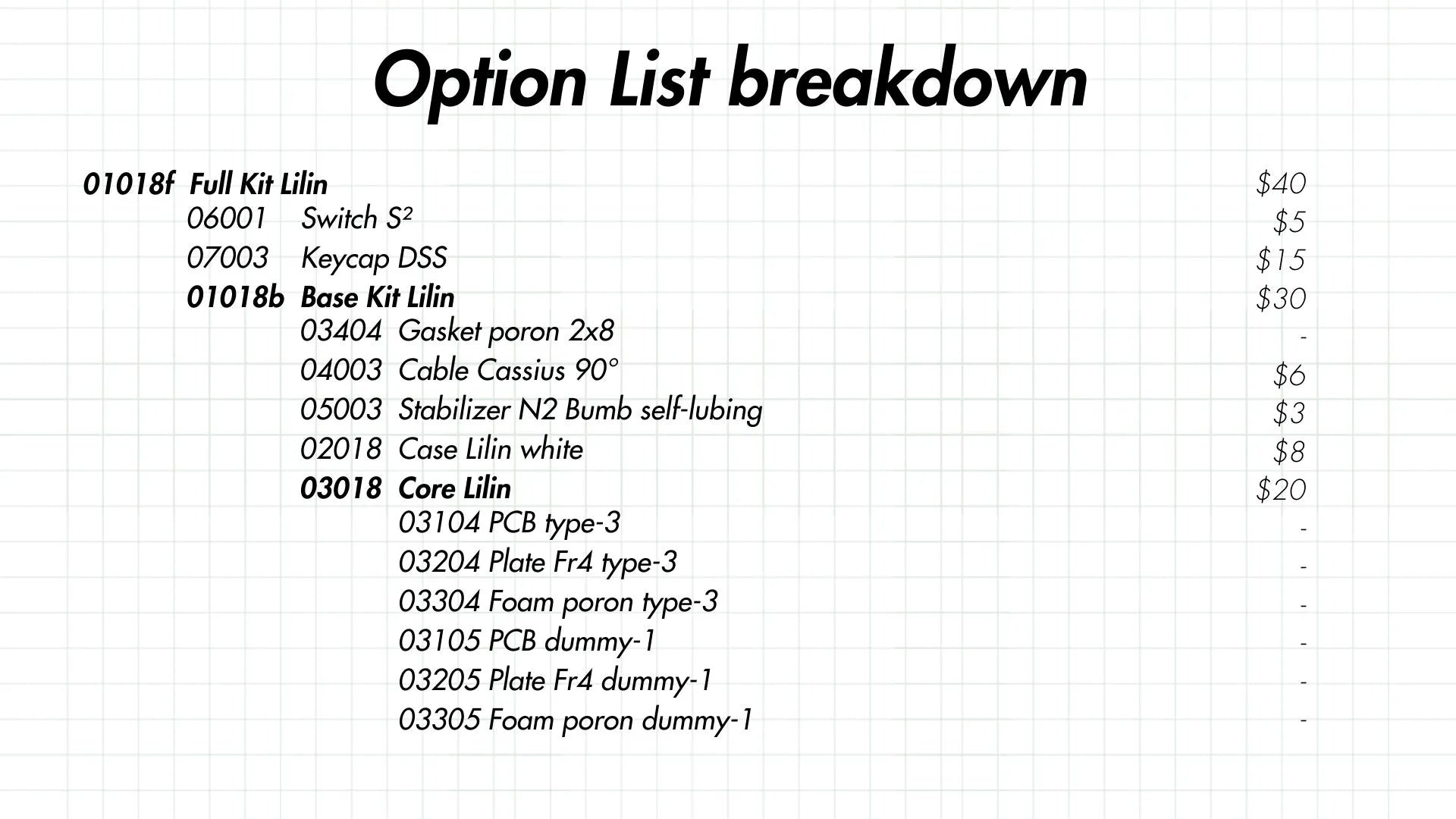 Option List breakdown

01018f Full Kit Lilin $40
06001 Switch S² $5
07003 Keycap DSS $15
01018b Base Kit Lilin $30
03404 Gasket poron 2x8 -
04003 Cable Cassius 90° $6
05003 Stabilizer N2 Bumb self-lubing $3
02018 Case Lilin white $8
03018 Core Lilin $20
03104 PCB type-3 -
03204 Plate Fr4 type-3 -
03304 Foam poron type-3 -
03105 PCB dummy-1 -
03205 Plate Fr4 dummy-1 -
03305 Foam poron dummy-1 -